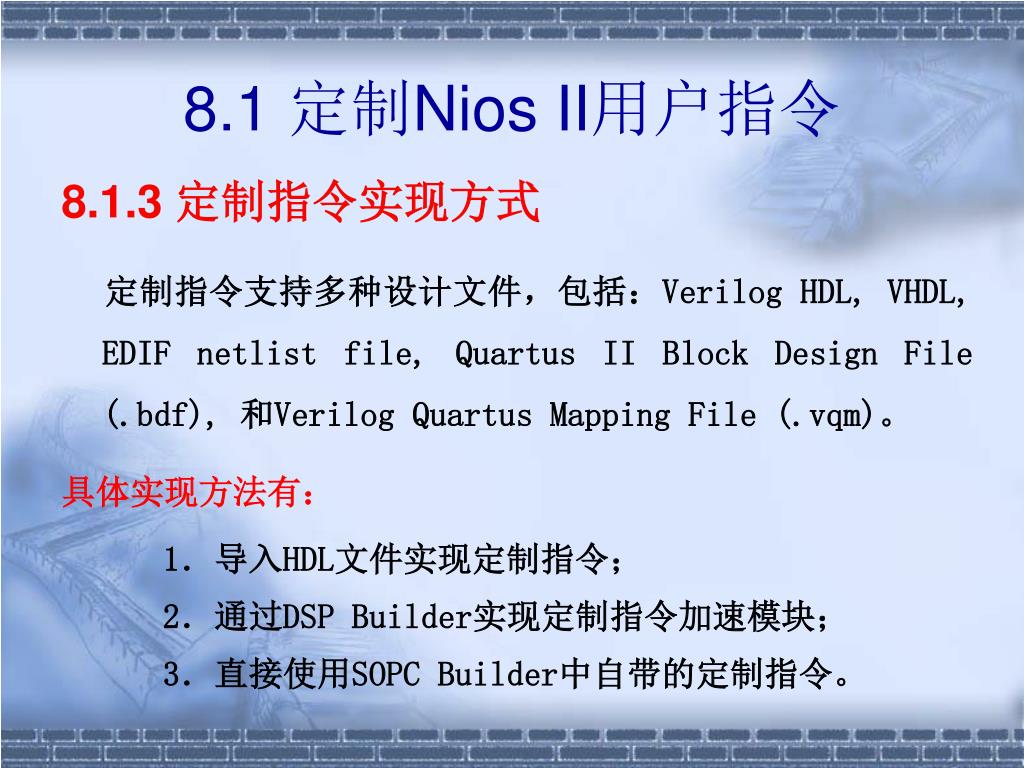 8.1 定制Nios II用户指令

8.1.3 定制指令实现方式

定制指令支持多种设计文件，包括：Verilog HDL, VHDL, EDIF netlist file, Quartus II Block Design File (.bdf), 和Verilog Quartus Mapping File (.vqm)。

具体实现方法有：

1. 导入HDL文件实现定制指令；

2. 通过DSP Builder实现定制指令加速模块；

3. 直接使用SOPC Builder中自带的定制指令。